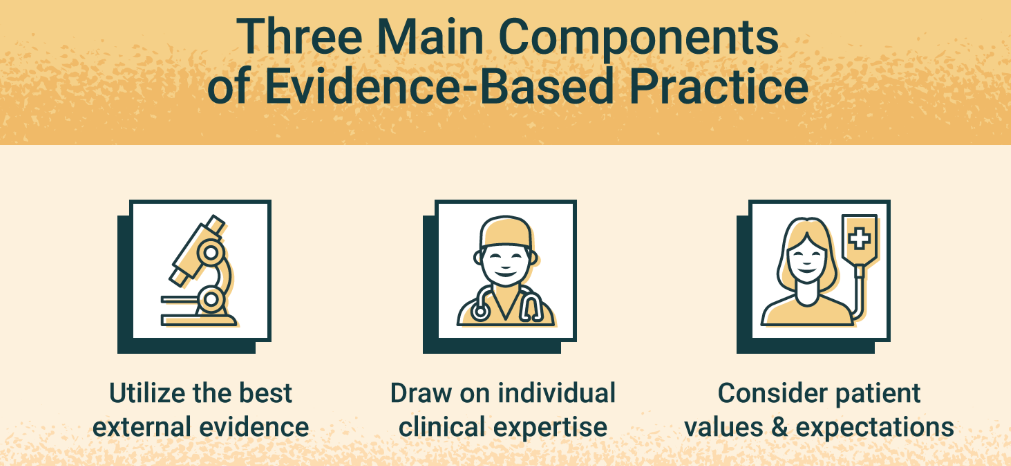 Three Main Components of Evidence-Based Practice

Utilize the best external evidence

Draw on individual clinical expertise

Consider patient values & expectations